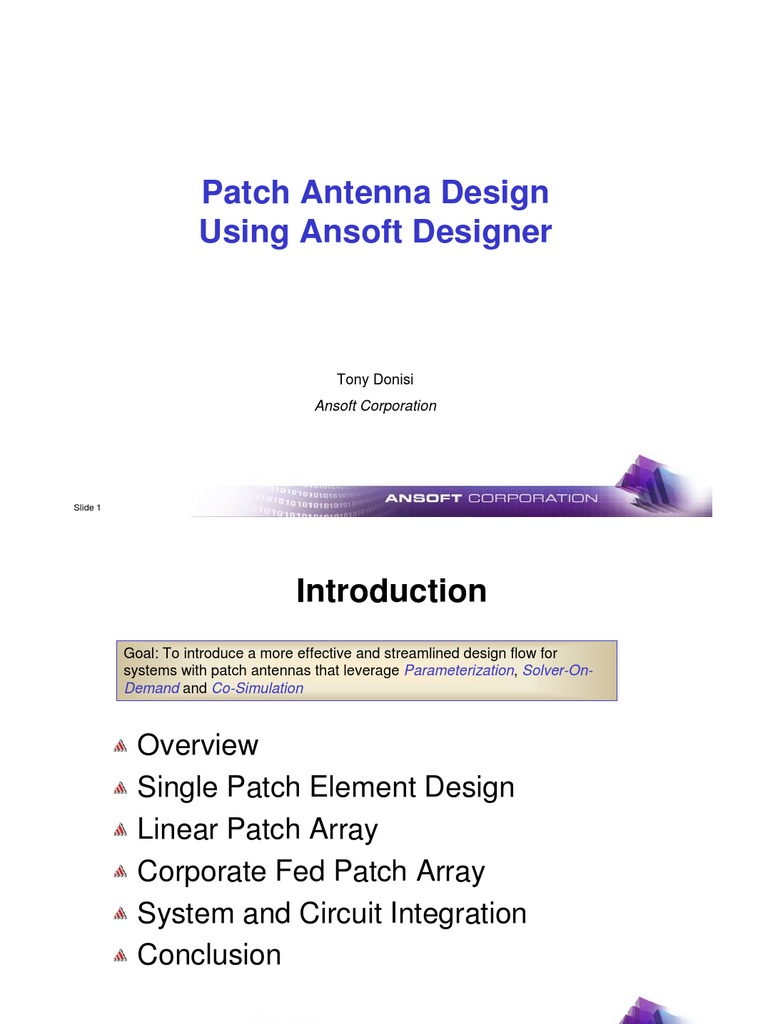 Patch Antenna Design
Using Ansoft Designer

Tony Donisi
Ansoft Corporation

Slide 1

ANSOFT CORPORATION

Introduction

Goal: To introduce a more effective and streamlined design flow for systems with patch antennas that leverage Parameterization, Solver-On-Demand and Co-Simulation

Overview
Single Patch Element Design
Linear Patch Array
Corporate Fed Patch Array
System and Circuit Integration
Conclusion